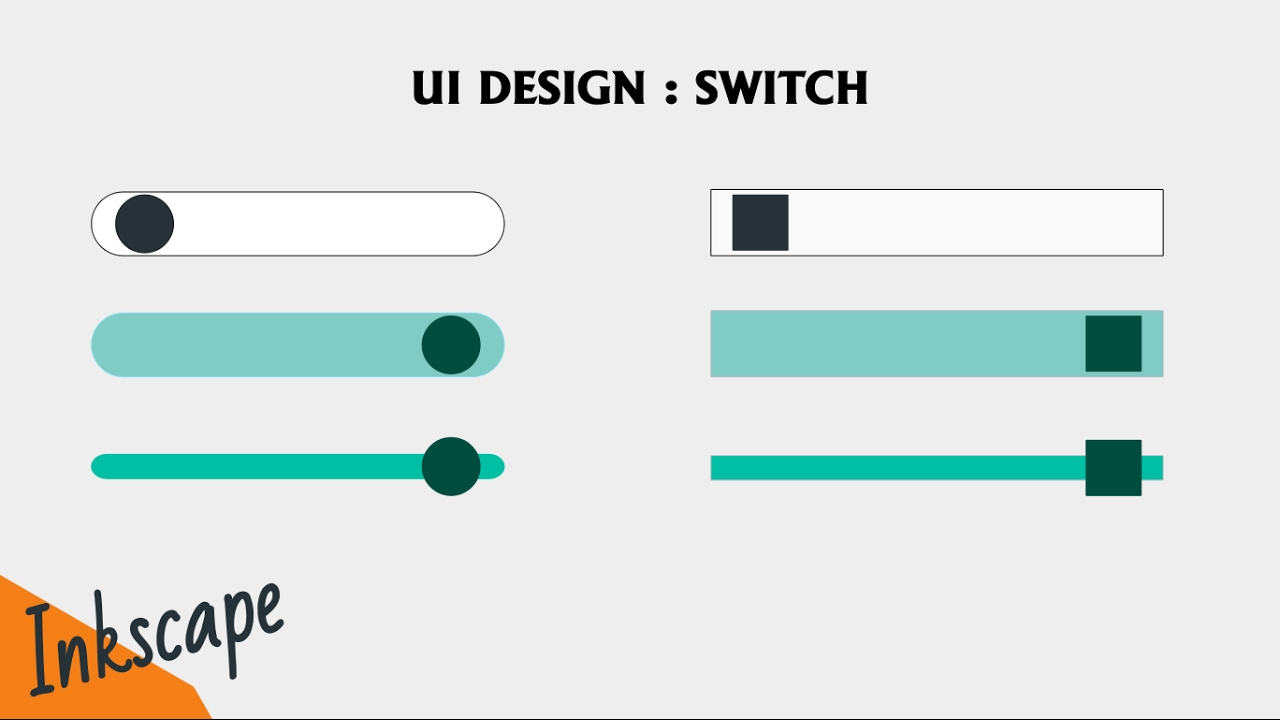 UI DESIGN : SWITCH

Inkscape